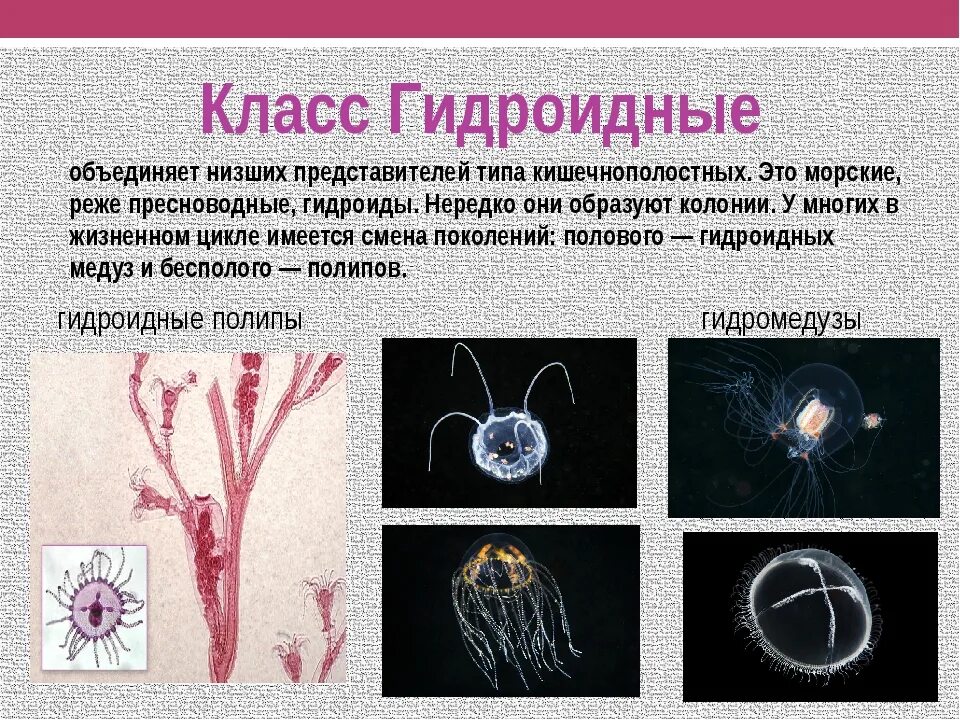 Класс Гидроидные

объединяет низших представителей типа кишечнополостных. Это морские, реже пресноводные, гидроиды. Нередко они образуют колонии. У многих в жизненном цикле имеется смена поколений: полового — гидроидных медуз и бесполого — полипов.

гидроидные полипы

гидромедузы